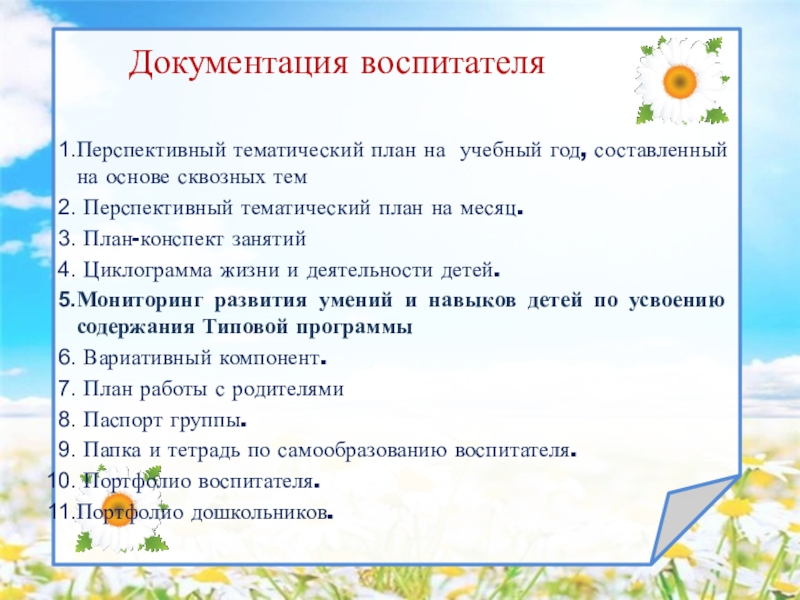 Документация воспитателя

1.Перспективный тематический план на учебный год, составленный на основе сквозных тем
2. Перспективный тематический план на месяц.
3. План-конспект занятий
4. Циклограмма жизни и деятельности детей.
5.Мониторинг развития умений и навыков детей по усвоению содержания Типовой программы
6. Вариативный компонент.
7. План работы с родителями
8. Паспорт группы.
9. Папка и тетрадь по самообразованию воспитателя.
10. Портфолио воспитателя.
11.Портфолио дошкольников.